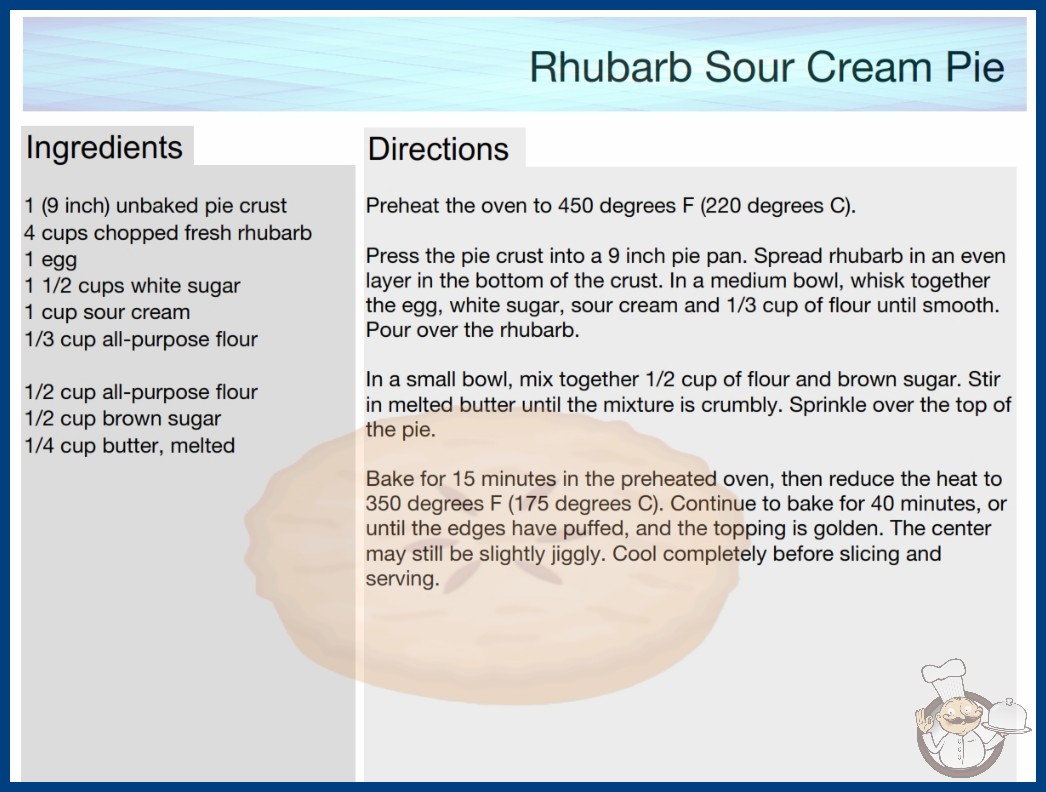 Rhubarb Sour Cream Pie

Ingredients

1 (9 inch) unbaked pie crust
4 cups chopped fresh rhubarb
1 egg
1 1/2 cups white sugar
1 cup sour cream
1/3 cup all-purpose flour

1/2 cup all-purpose flour
1/2 cup brown sugar
1/4 cup butter, melted

Directions

Preheat the oven to 450 degrees F (220 degrees C).

Press the pie crust into a 9 inch pie pan. Spread rhubarb in an even layer in the bottom of the crust. In a medium bowl, whisk together the egg, white sugar, sour cream and 1/3 cup of flour until smooth. Pour over the rhubarb.

In a small bowl, mix together 1/2 cup of flour and brown sugar. Stir in melted butter until the mixture is crumbly. Sprinkle over the top of the pie.

Bake for 15 minutes in the preheated oven, then reduce the heat to 350 degrees F (175 degrees C). Continue to bake for 40 minutes, or until the edges have puffed, and the topping is golden. The center may still be slightly jiggly. Cool completely before slicing and serving.